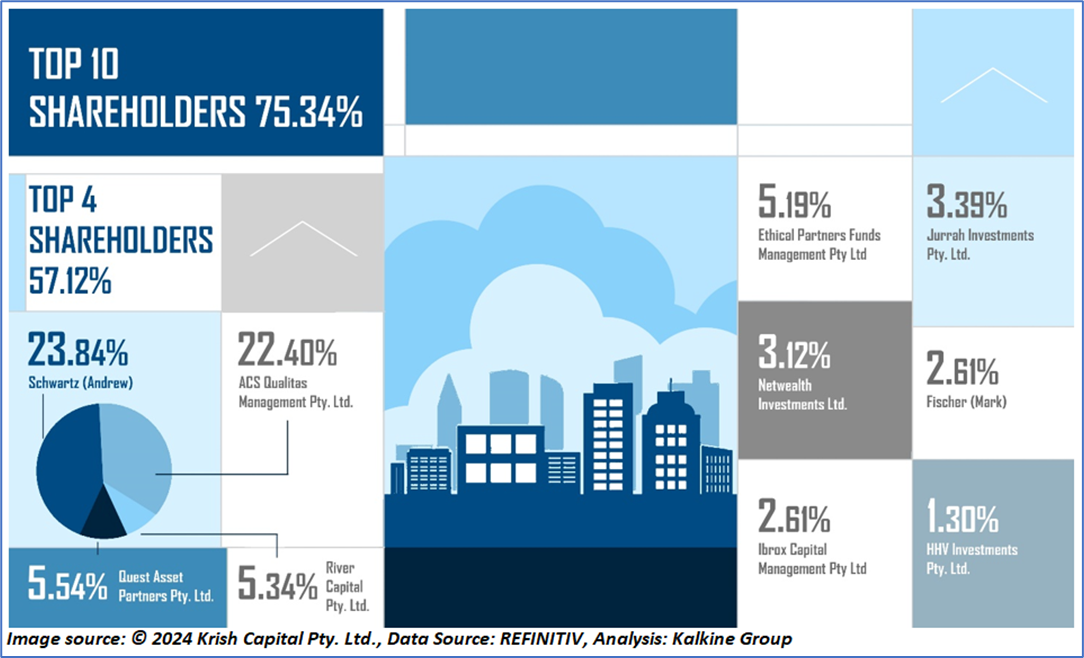 TOP 10 SHAREHOLDERS 75.34%

TOP 4 SHAREHOLDERS 57.12%

23.84%
Schwartz (Andrew)

22.40%
ACS Qualitas Management Pty. Ltd.

5.54% Quest Asset Partners Pty. Ltd.

5.34% River Capital Pty. Ltd.

5.19%
Ethical Partners Funds Management Pty Ltd

3.39%
Jurrah Investments Pty. Ltd.

3.12%
Netwealth Investments Ltd.

2.61%
Fischer (Mark)

2.61%
Ibrox Capital Management Pty Ltd

1.30%
HHV Investments Pty. Ltd.

Image source: © 2024 Krish Capital Pty. Ltd., Data Source: REFINITIV, Analysis: Kalkine Group